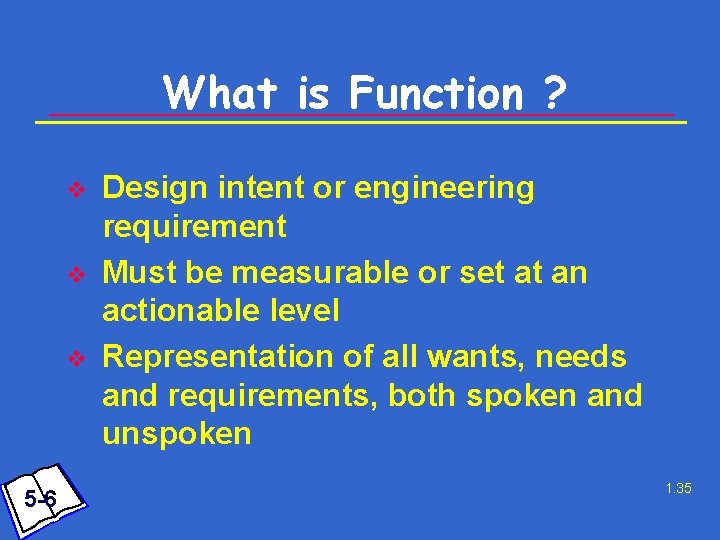 What is Function ?

❖ Design intent or engineering requirement
❖ Must be measurable or set at an actionable level
❖ Representation of all wants, needs and requirements, both spoken and unspoken

5-6

1.35